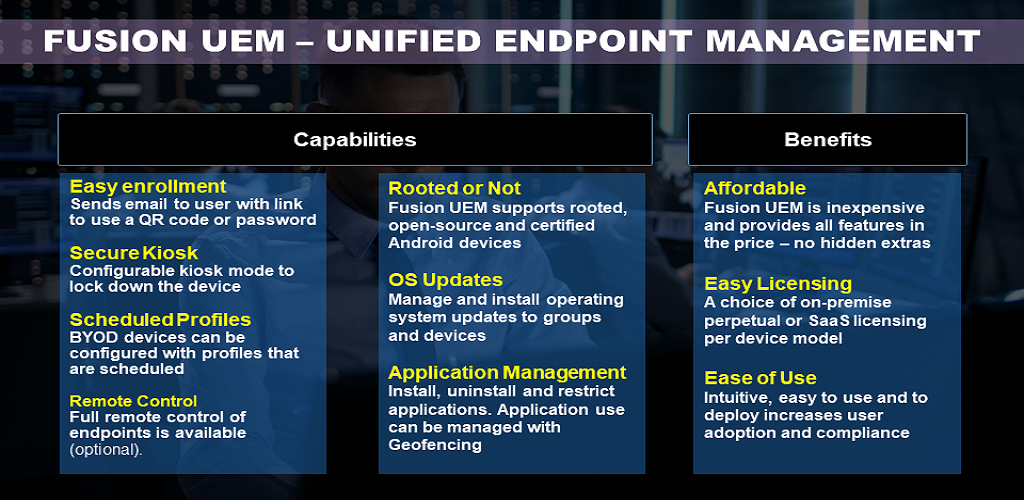 FUSION UEM – UNIFIED ENDPOINT MANAGEMENT

Capabilities

Easy enrollment
Sends email to user with link to use a QR code or password

Secure Kiosk
Configurable kiosk mode to lock down the device

Scheduled Profiles
BYOD devices can be configured with profiles that are scheduled

Remote Control
Full remote control of endpoints is available (optional).

Rooted or Not
Fusion UEM supports rooted, open-source and certified Android devices

OS Updates
Manage and install operating system updates to groups and devices

Application Management
Install, uninstall and restrict applications. Application use can be managed with Geofencing

Benefits

Affordable
Fusion UEM is inexpensive and provides all features in the price – no hidden extras

Easy Licensing
A choice of on-premise perpetual or SaaS licensing per device model

Ease of Use
Intuitive, easy to use and to deploy increases user adoption and compliance